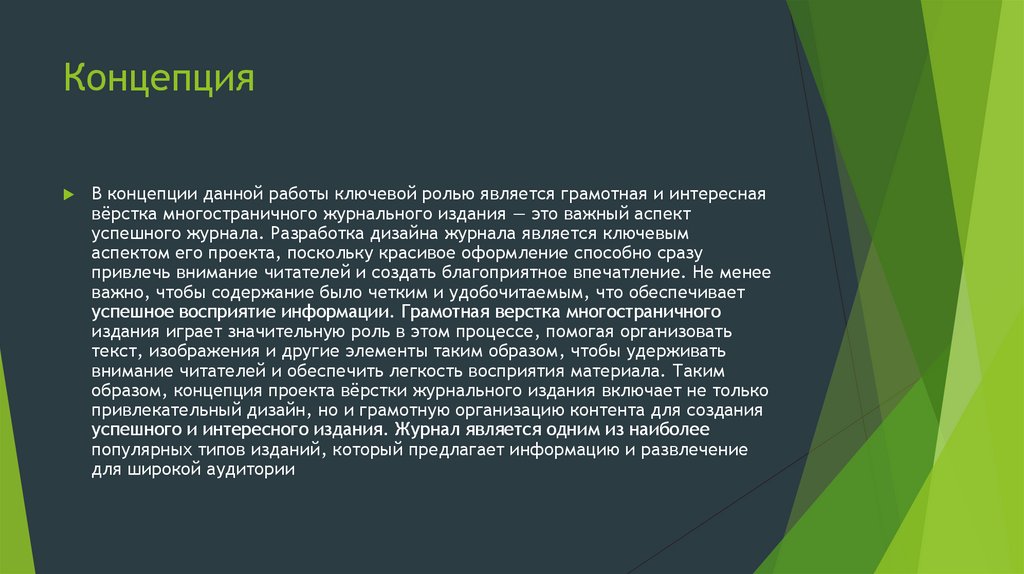 Концепция

В концепции данной работы ключевой ролью является грамотная и интересная вёрстка многостраничного журнального издания — это важный аспект успешного журнала. Разработка дизайна журнала является ключевым аспектом его проекта, поскольку красивое оформление способно сразу привлечь внимание читателей и создать благоприятное впечатление. Не менее важно, чтобы содержание было четким и удобочитаемым, что обеспечивает успешное восприятие информации. Грамотная верстка многостраничного издания играет значительную роль в этом процессе, помогая организовать текст, изображения и другие элементы таким образом, чтобы удерживать внимание читателей и обеспечить легкость восприятия материала. Таким образом, концепция проекта вёрстки журнального издания включает не только привлекательный дизайн, но и грамотную организацию контента для создания успешного и интересного издания. Журнал является одним из наиболее популярных типов изданий, который предлагает информацию и развлечение для широкой аудитории